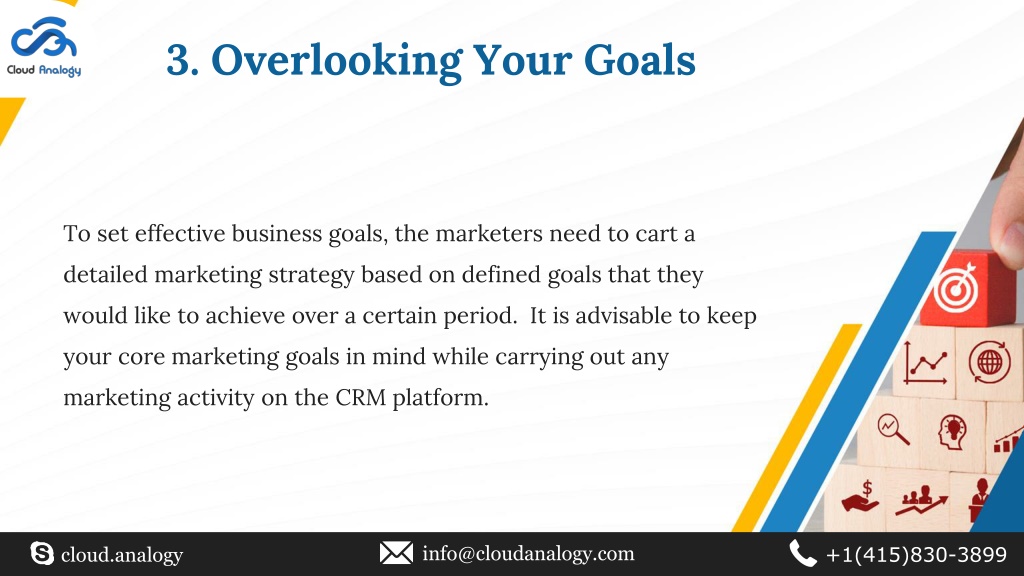 Cloud Analogy

3. Overlooking Your Goals

To set effective business goals, the marketers need to cart a detailed marketing strategy based on defined goals that they would like to achieve over a certain period. It is advisable to keep your core marketing goals in mind while carrying out any marketing activity on the CRM platform.

cloud.analogy

info@cloudanalogy.com

+1(415)830-3899